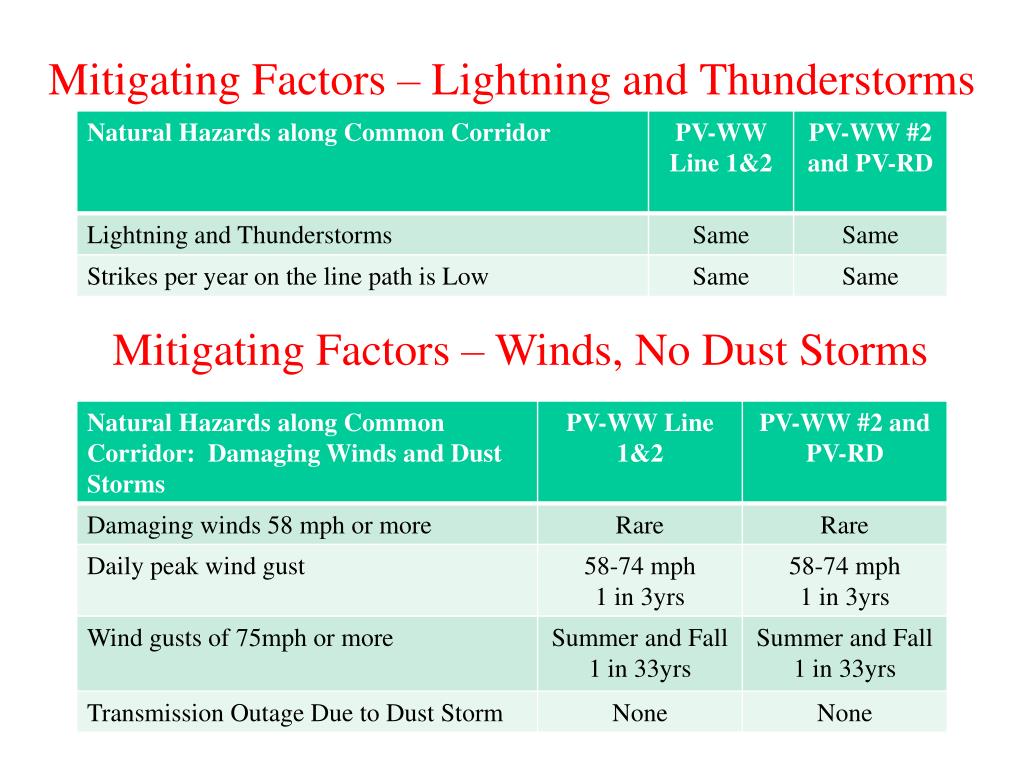 Mitigating Factors – Lightning and Thunderstorms

| Natural Hazards along Common Corridor | PV-WW Line 1&2 | PV-WW #2 and PV-RD |
|---|---|---|
| Lightning and Thunderstorms | Same | Same |
| Strikes per year on the line path is Low | Same | Same |

Mitigating Factors – Winds, No Dust Storms

| Natural Hazards along Common Corridor: Damaging Winds and Dust Storms | PV-WW Line 1&2 | PV-WW #2 and PV-RD |
|---|---|---|
| Damaging winds 58 mph or more | Rare | Rare |
| Daily peak wind gust | 58-74 mph 1 in 3yrs | 58-74 mph 1 in 3yrs |
| Wind gusts of 75mph or more | Summer and Fall 1 in 33yrs | Summer and Fall 1 in 33yrs |
| Transmission Outage Due to Dust Storm | None | None |